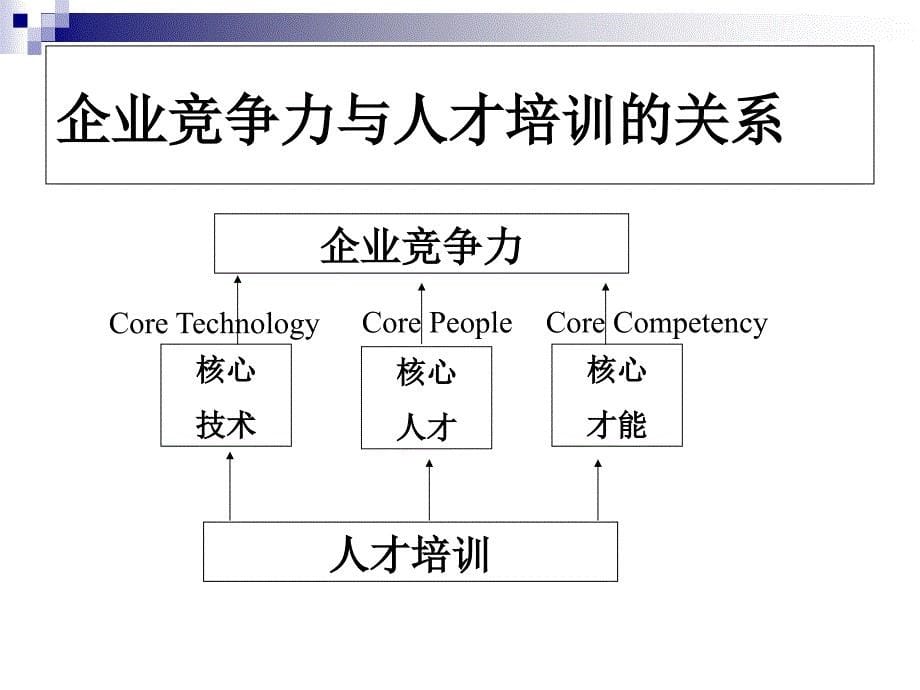 企业竞争力与人才培训的关系

企业竞争力

Core Technology

Core People

Core Competency

核心
技术

核心
人才

核心
才能

人才培训